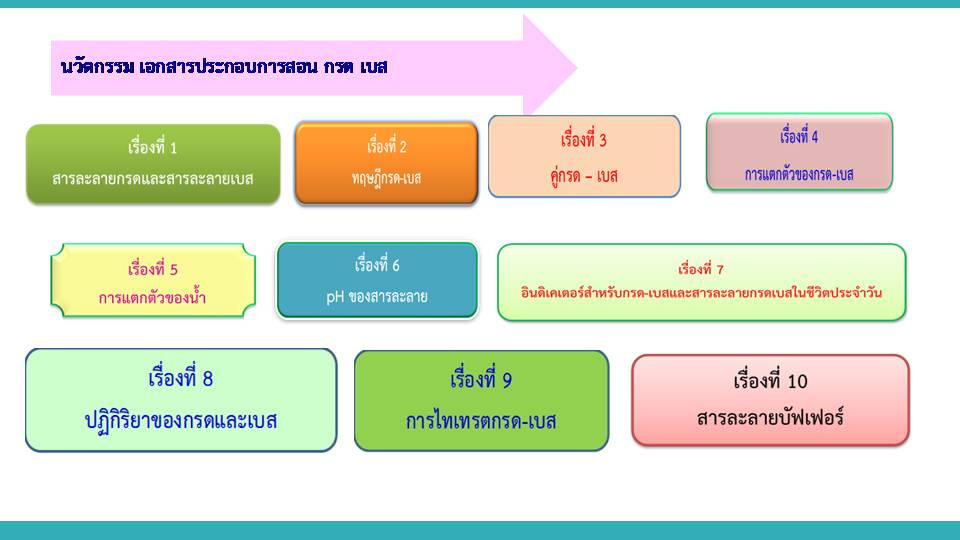 นวัตกรรม เอกสารประกอบการสอน กรด เบส

เรื่องที่ 1
สารละลายกรดและสารละลายเบส

เรื่องที่ 2
ทฤษฎีกรด-เบส

เรื่องที่ 3
คู่กรด – เบส

เรื่องที่ 4
การแตกตัวของกรด-เบส

เรื่องที่ 5
การแตกตัวของน้ำ

เรื่องที่ 6
pH ของสารละลาย

เรื่องที่ 7
อินดิเคเตอร์สำหรับกรด-เบสและสารละลายกรดเบสในชีวิตประจำวัน

เรื่องที่ 8
ปฏิกิริยาของกรดและเบส

เรื่องที่ 9
การไทเทรตกรด-เบส

เรื่องที่ 10
สารละลายบัฟเฟอร์